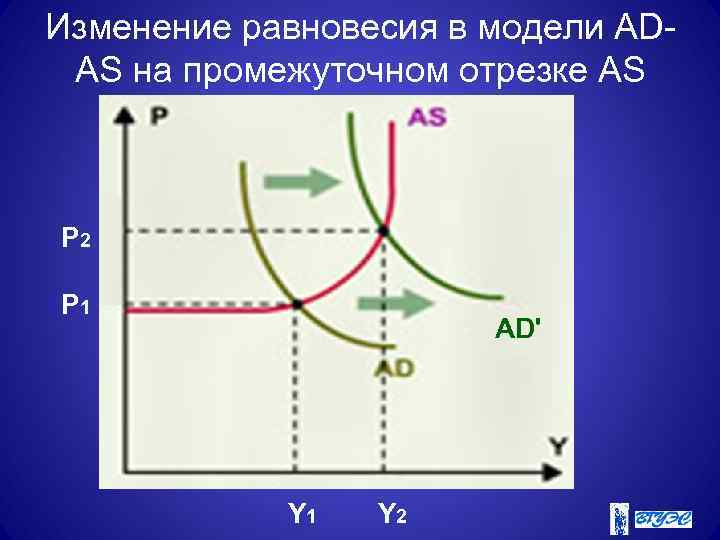 Изменение равновесия в модели AD-AS на промежуточном отрезке AS

P
AS
P2
P1
AD'
AD
Y
Y1
Y2
ВГУЭС